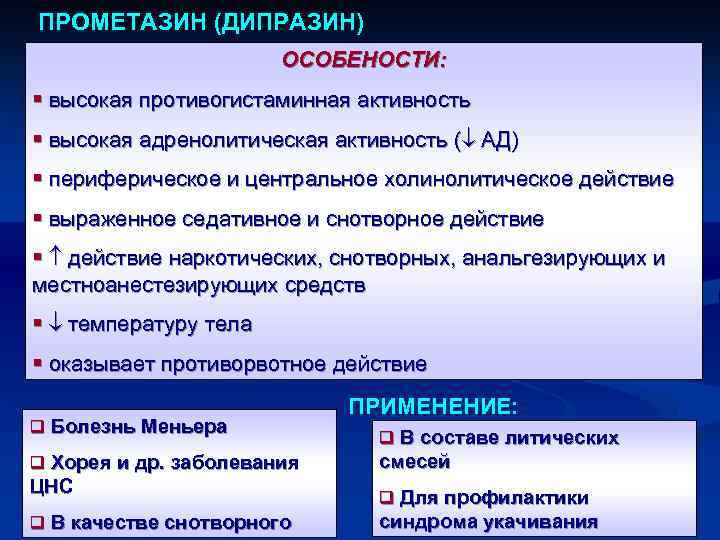 ПРОМЕТАЗИН (ДИПРАЗИН)

ОСОБЕНОСТИ:

▪ высокая противогистаминная активность

▪ высокая адренолитическая активность ($\downarrow$ АД)

▪ периферическое и центральное холинолитическое действие

▪ выраженное седативное и снотворное действие

▪ $\uparrow$ действие наркотических, снотворных, анальгезирующих и местноанестезирующих средств

▪ $\downarrow$ температуру тела

▪ оказывает противорвотное действие

ПРИМЕНЕНИЕ:

❑ Болезнь Меньера

❑ Хорея и др. заболевания ЦНС

❑ В качестве снотворного

❑ В составе литических смесей

❑ Для профилактики синдрома укачивания